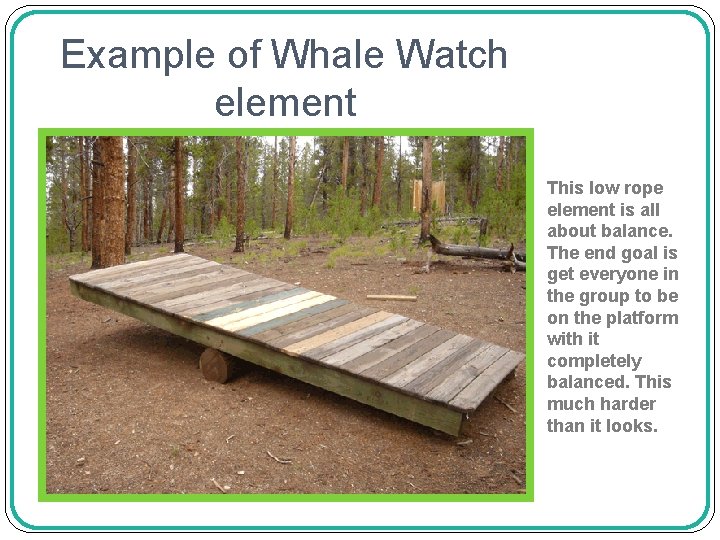 Example of Whale Watch element

This low rope element is all about balance. The end goal is get everyone in the group to be on the platform with it completely balanced. This much harder than it looks.